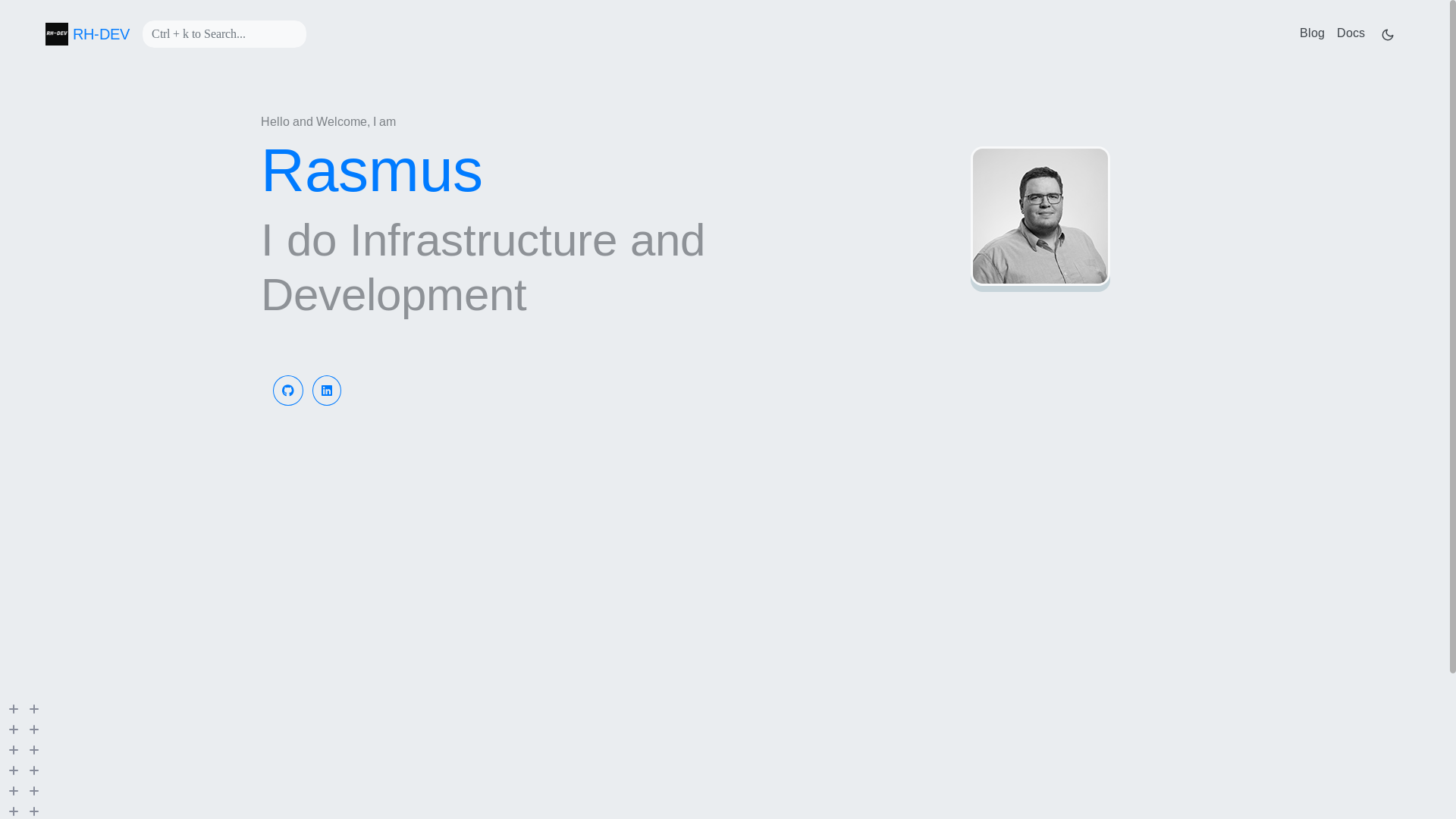 RH-DEV RH-DEV Ctrl + k to Search...

Blog Docs

Hello and Welcome, I am

Rasmus

I do Infrastructure and Development